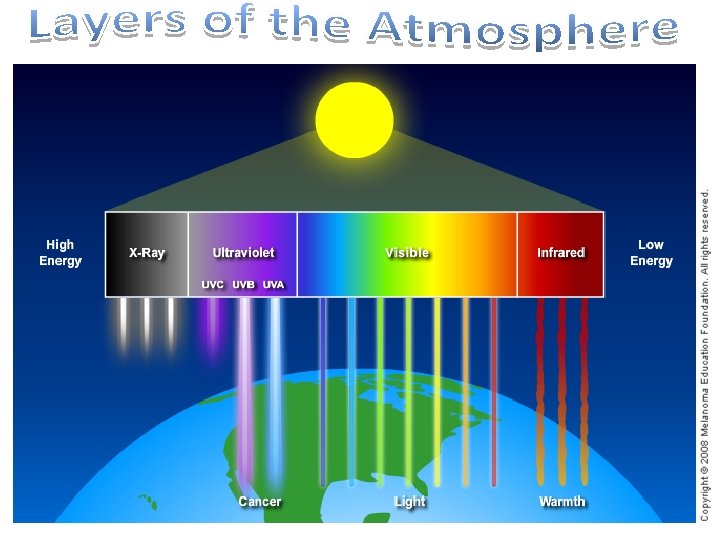 Layers of the Atmosphere

High Energy

X-Ray

Ultraviolet

UVC UVB UVA

Visible

Infrared

Low Energy

Cancer

Light

Warmth

Copyright © 2008 Melanoma Education Foundation. All rights reserved.